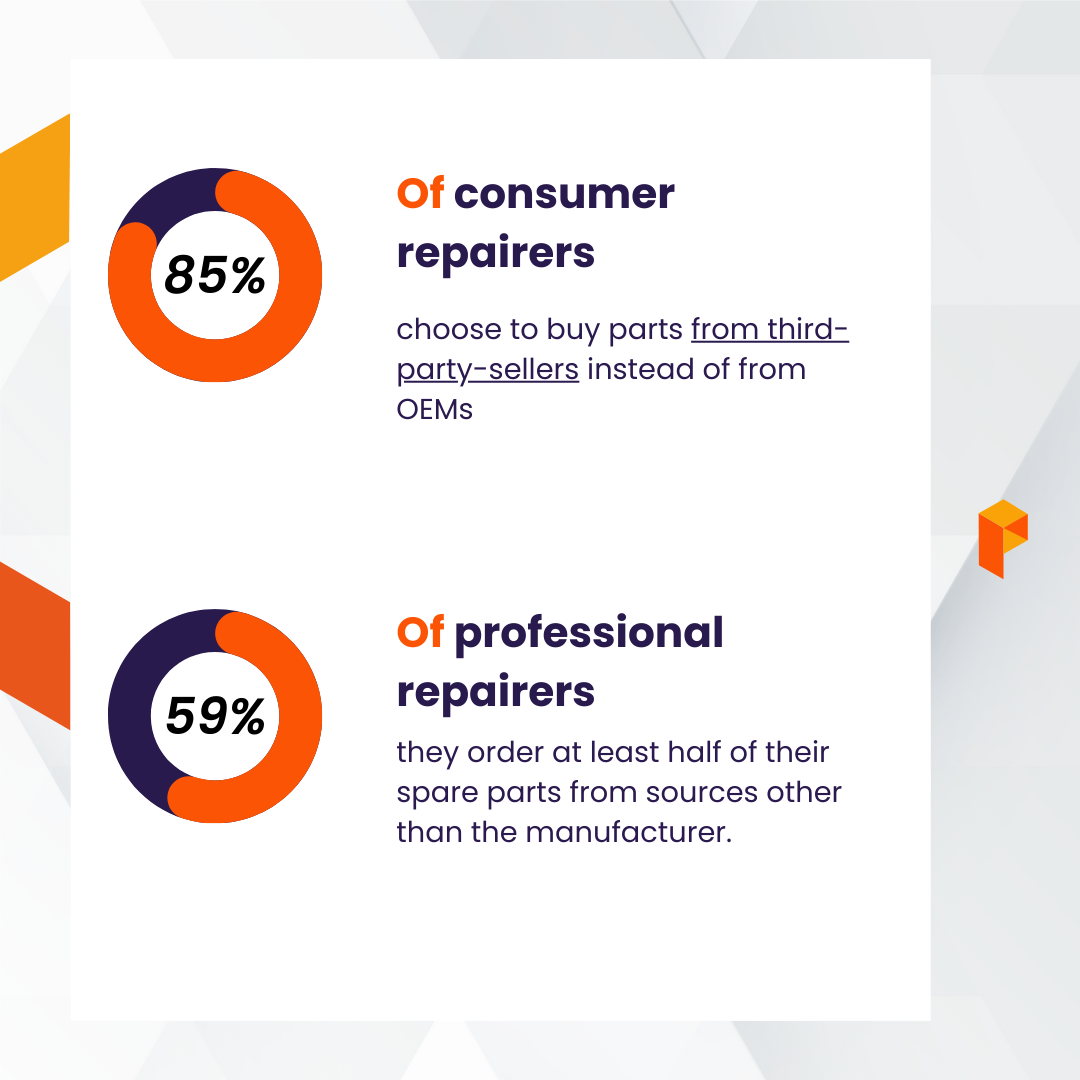 85%

Of consumer repairers

choose to buy parts from third-party-sellers instead of from OEMs

59%

Of professional repairers

they order at least half of their spare parts from sources other than the manufacturer.